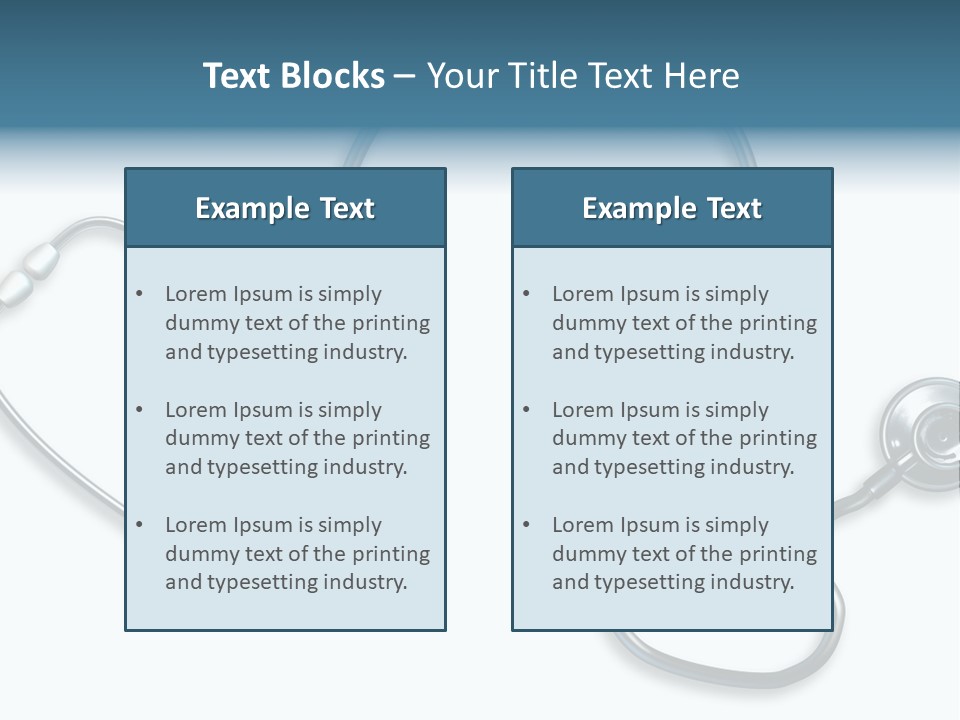 Text Blocks – Your Title Text Here

Example Text

• Lorem Ipsum is simply dummy text of the printing and typesetting industry.

• Lorem Ipsum is simply dummy text of the printing and typesetting industry.

• Lorem Ipsum is simply dummy text of the printing and typesetting industry.

Example Text

• Lorem Ipsum is simply dummy text of the printing and typesetting industry.

• Lorem Ipsum is simply dummy text of the printing and typesetting industry.

• Lorem Ipsum is simply dummy text of the printing and typesetting industry.